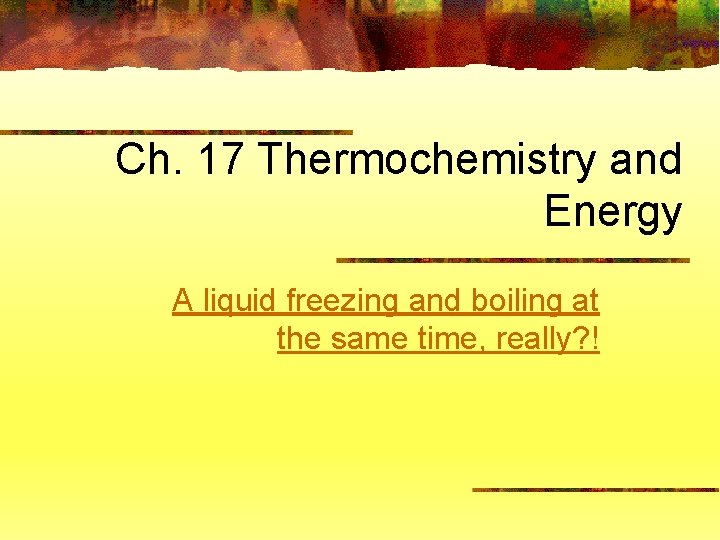 Ch. 17 Thermochemistry and Energy

A liquid freezing and boiling at the same time, really?!